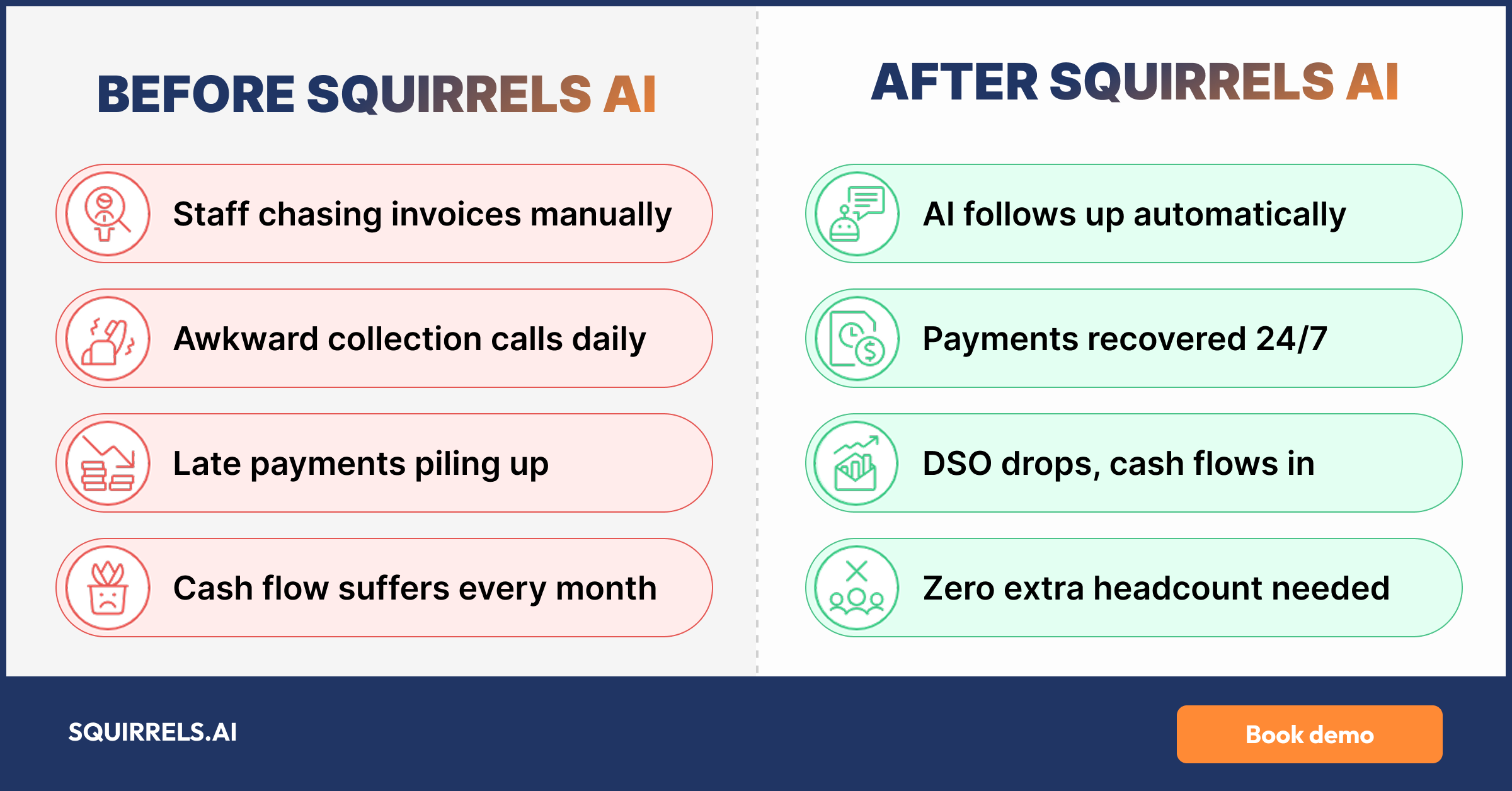 BEFORE SQUIRRELS AI

Staff chasing invoices manually

Awkward collection calls daily

Late payments piling up

Cash flow suffers every month

AFTER SQUIRRELS AI

AI follows up automatically

Payments recovered 24/7

DSO drops, cash flows in

Zero extra headcount needed

SQUIRRELS.AI

Book demo